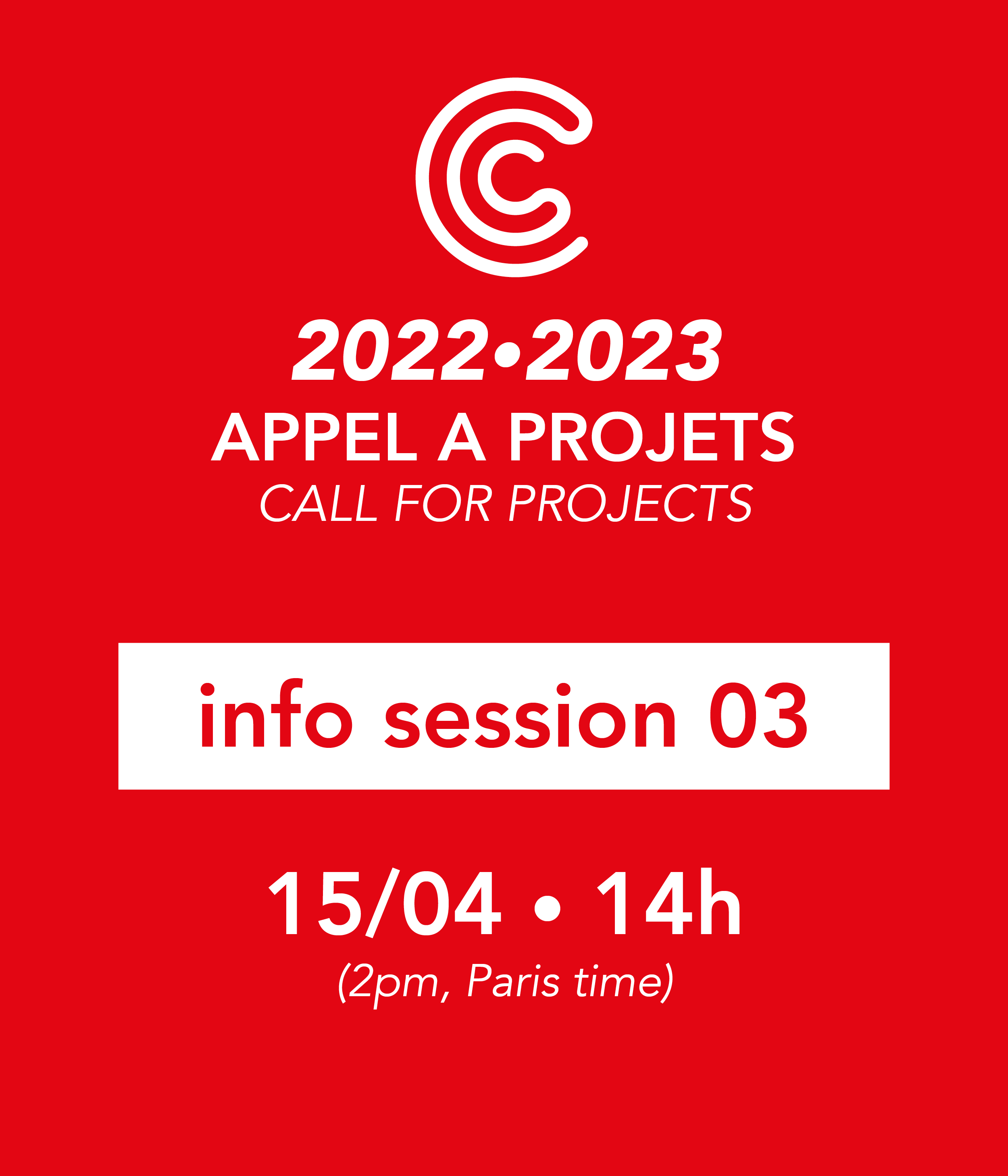 2022•2023
APPEL A PROJETS
CALL FOR PROJECTS

info session 03

15/04 • 14h
(2pm, Paris time)